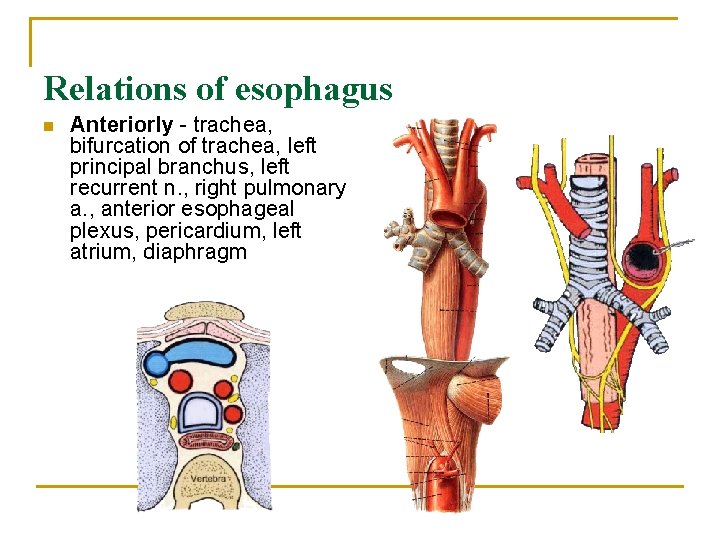 Relations of esophagus

Anteriorly - trachea, bifurcation of trachea, left principal branchus, left recurrent n., right pulmonary a., anterior esophageal plexus, pericardium, left atrium, diaphragm

Vertebra